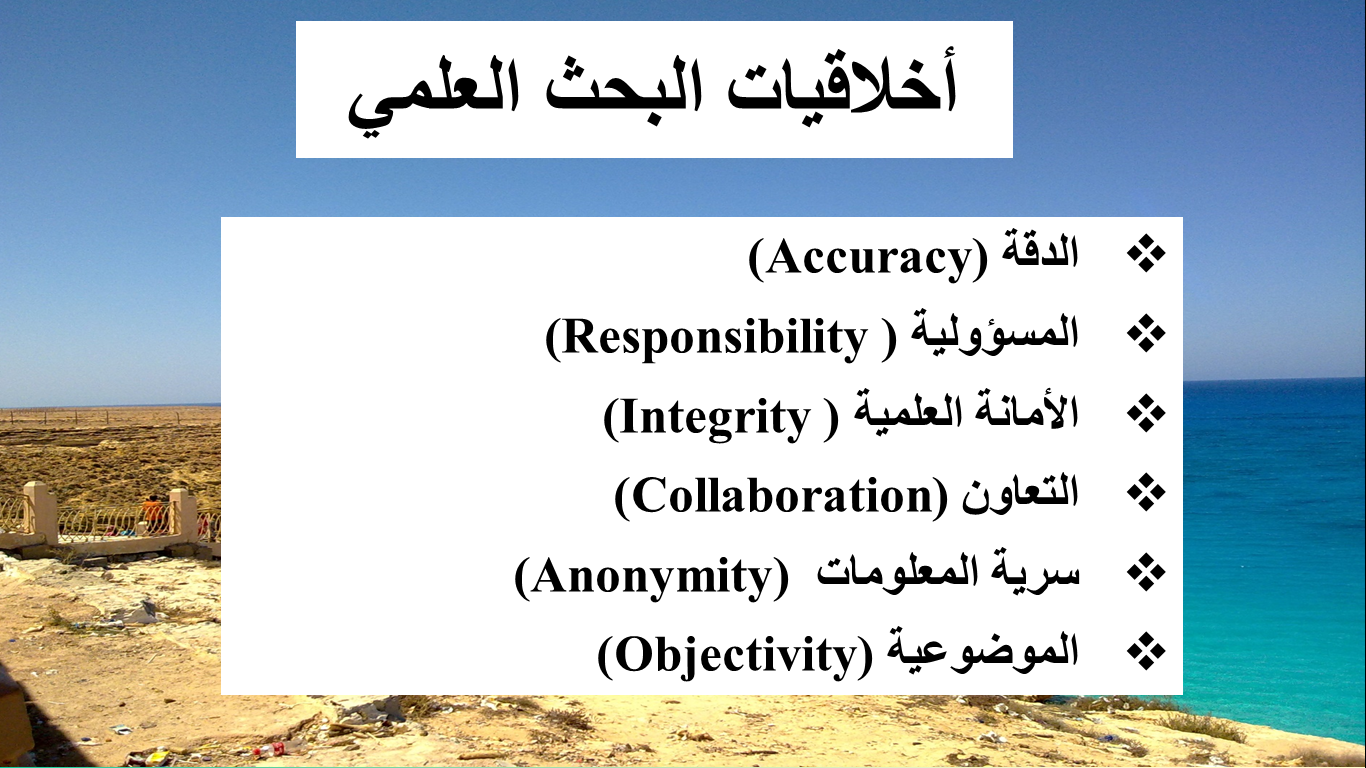 أخلاقيات البحث العلمي

❖ الدقة (Accuracy)
❖ المسؤولية ( Responsibility)
❖ الأمانة العلمية ( Integrity)
❖ التعاون (Collaboration)
❖ سرية المعلومات (Anonymity)
❖ الموضوعية (Objectivity)